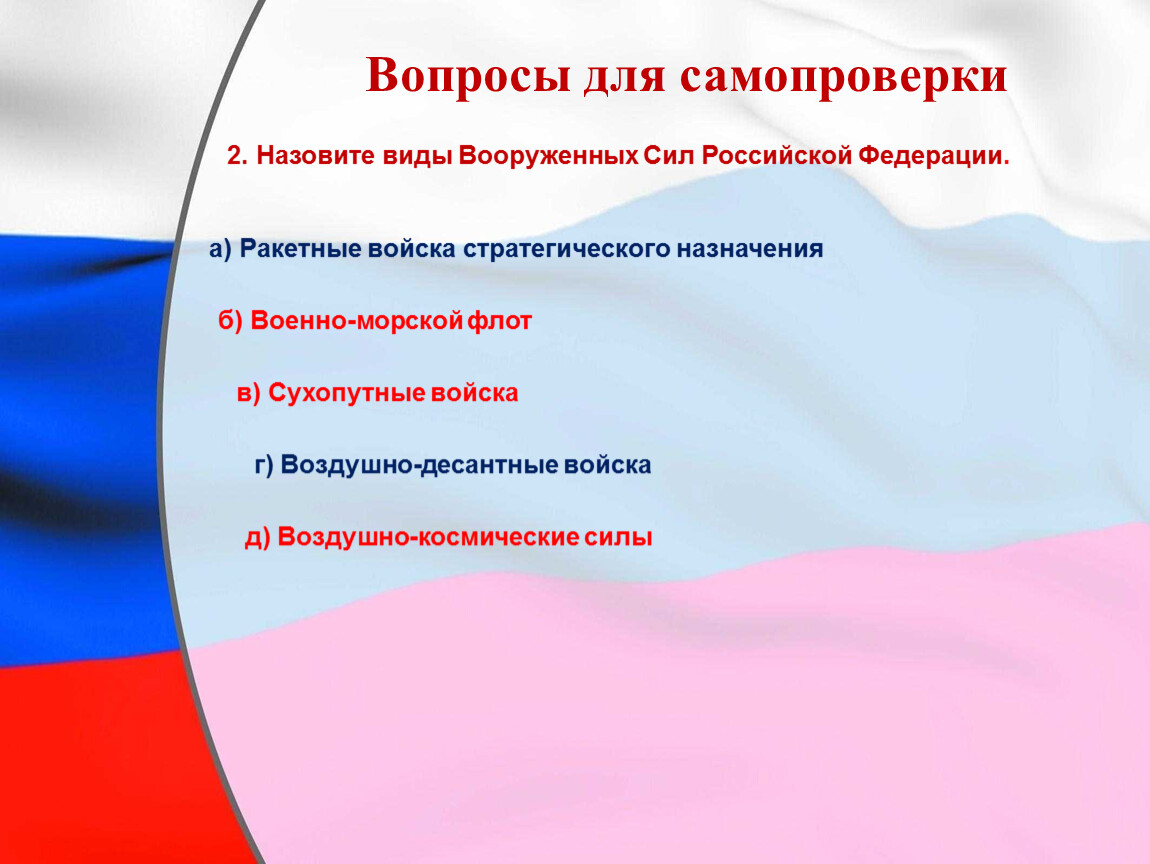 Вопросы для самопроверки

2. Назовите виды Вооруженных Сил Российской Федерации.

а) Ракетные войска стратегического назначения

б) Военно-морской флот

в) Сухопутные войска

г) Воздушно-десантные войска

д) Воздушно-космические силы